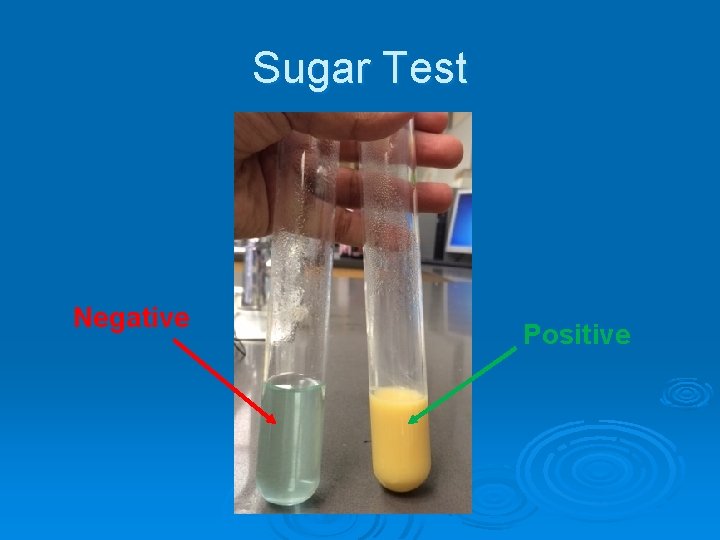 Sugar Test

Negative

Positive